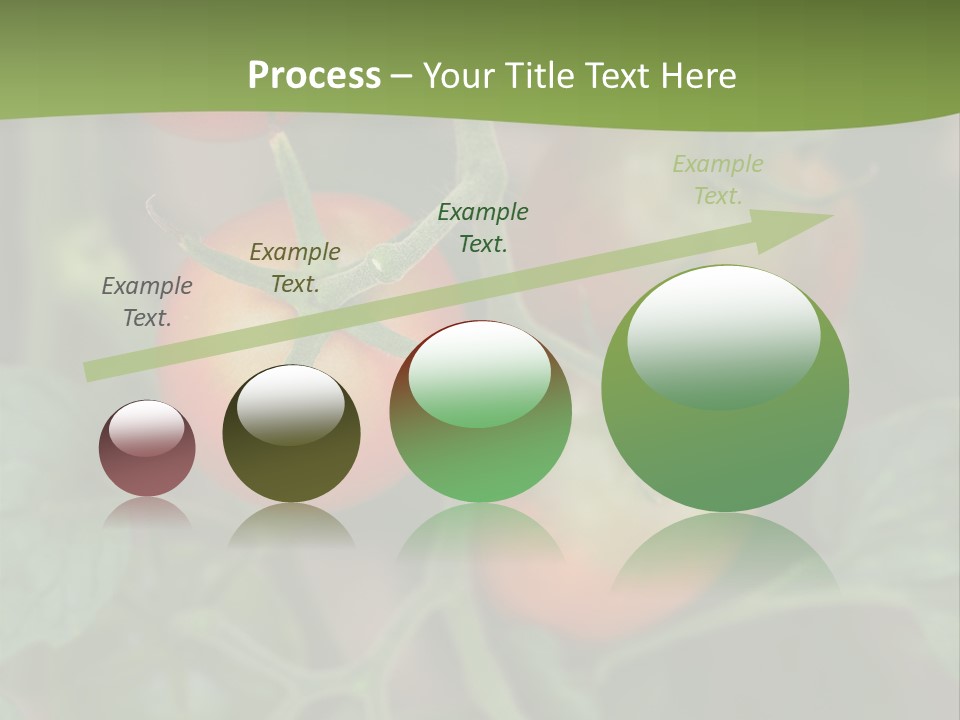 Process – Your Title Text Here

Example Text.

Example Text.

Example Text.

Example Text.